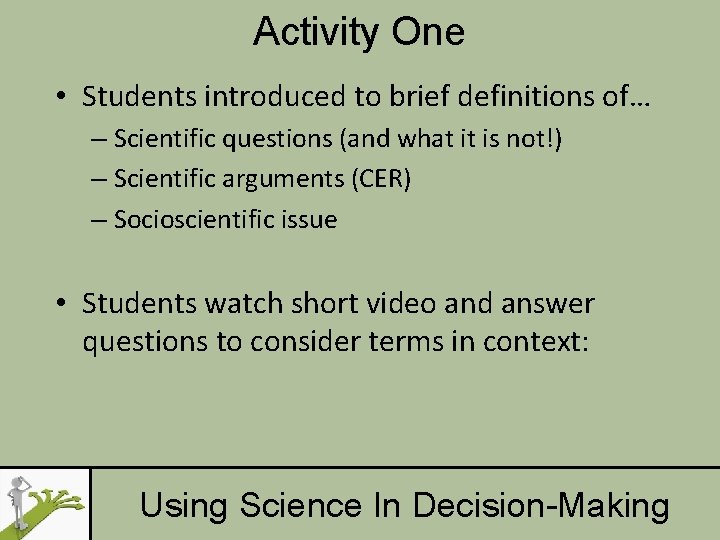 Activity One

• Students introduced to brief definitions of…
– Scientific questions (and what it is not!)
– Scientific arguments (CER)
– Socioscientific issue

• Students watch short video and answer questions to consider terms in context:

Using Science In Decision-Making